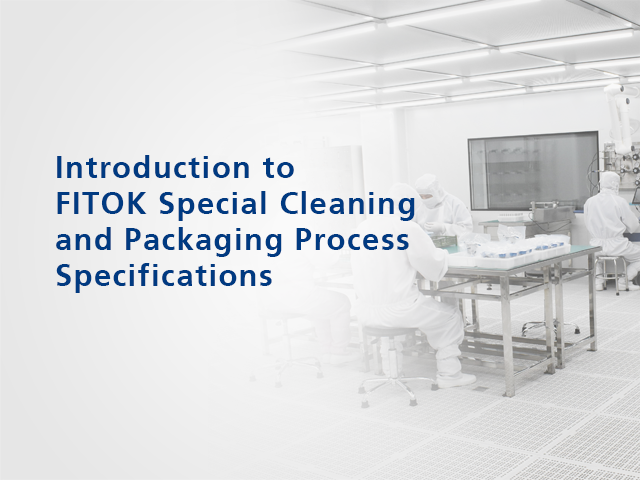 Introduction to FITOK Special Cleaning and Packaging Process Specifications